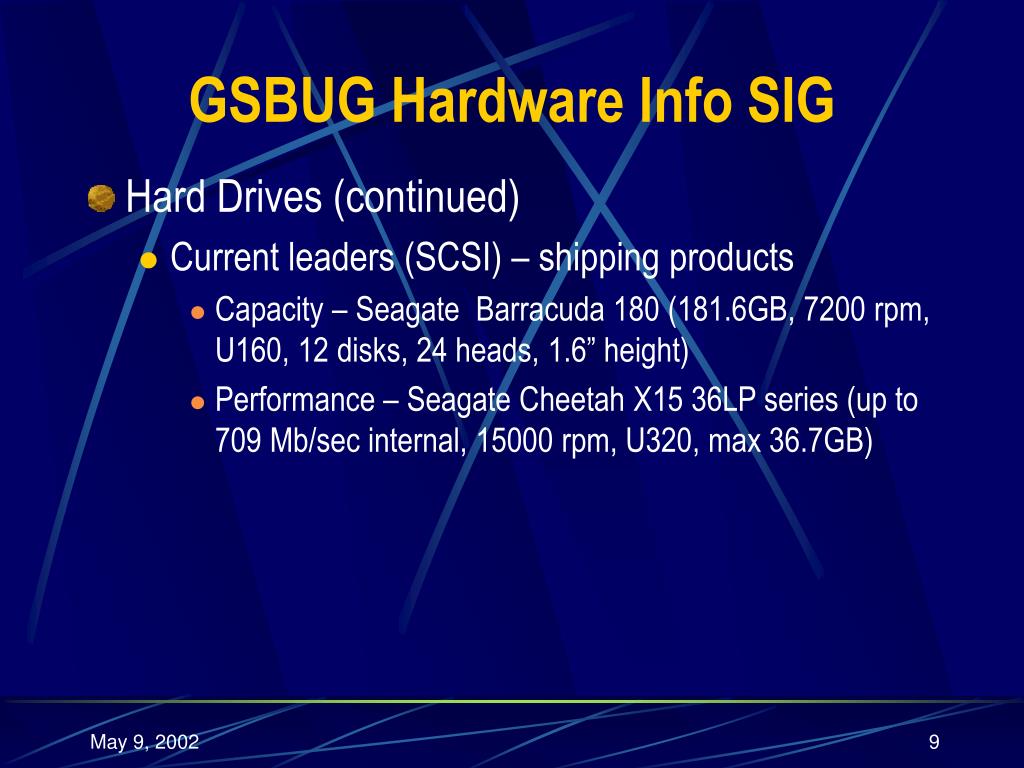 GSBUG Hardware Info SIG

Hard Drives (continued)

Current leaders (SCSI) – shipping products

Capacity – Seagate  Barracuda 180 (181.6GB, 7200 rpm, U160, 12 disks, 24 heads, 1.6” height)

Performance – Seagate Cheetah X15 36LP series (up to 709 Mb/sec internal, 15000 rpm, U320, max 36.7GB)

May 9, 2002

9